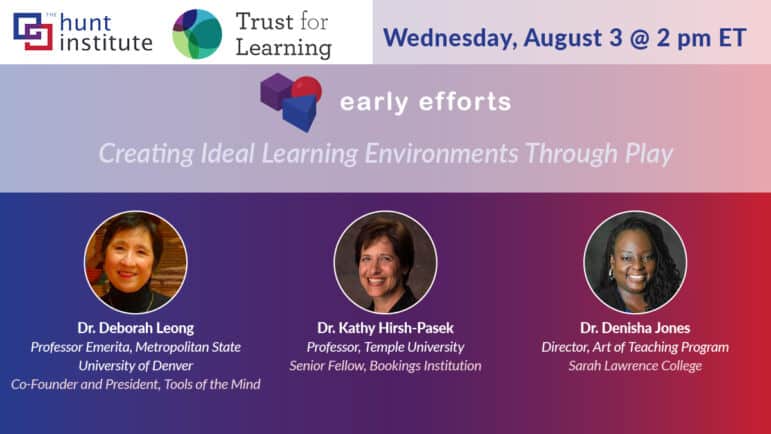 THE hunt institute

Trust for Learning

Wednesday, August 3 @ 2 pm ET

early efforts

Creating Ideal Learning Environments Through Play

Dr. Deborah Leong
Professor Emerita, Metropolitan State University of Denver
Co-Founder and President, Tools of the Mind

Dr. Kathy Hirsh-Pasek
Professor, Temple University
Senior Fellow, Bookings Institution

Dr. Denisha Jones
Director, Art of Teaching Program
Sarah Lawrence College